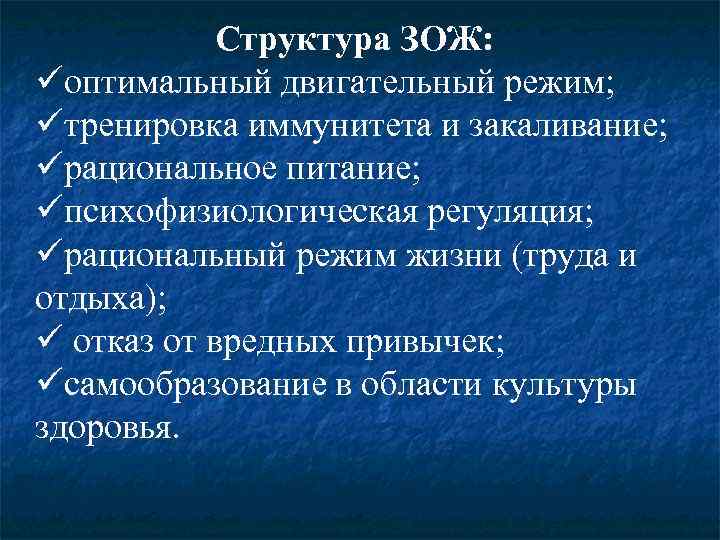 Структура ЗОЖ:
✓оптимальный двигательный режим;
✓тренировка иммунитета и закаливание;
✓рациональное питание;
✓психофизиологическая регуляция;
✓рациональный режим жизни (труда и отдыха);
✓ отказ от вредных привычек;
✓самообразование в области культуры здоровья.